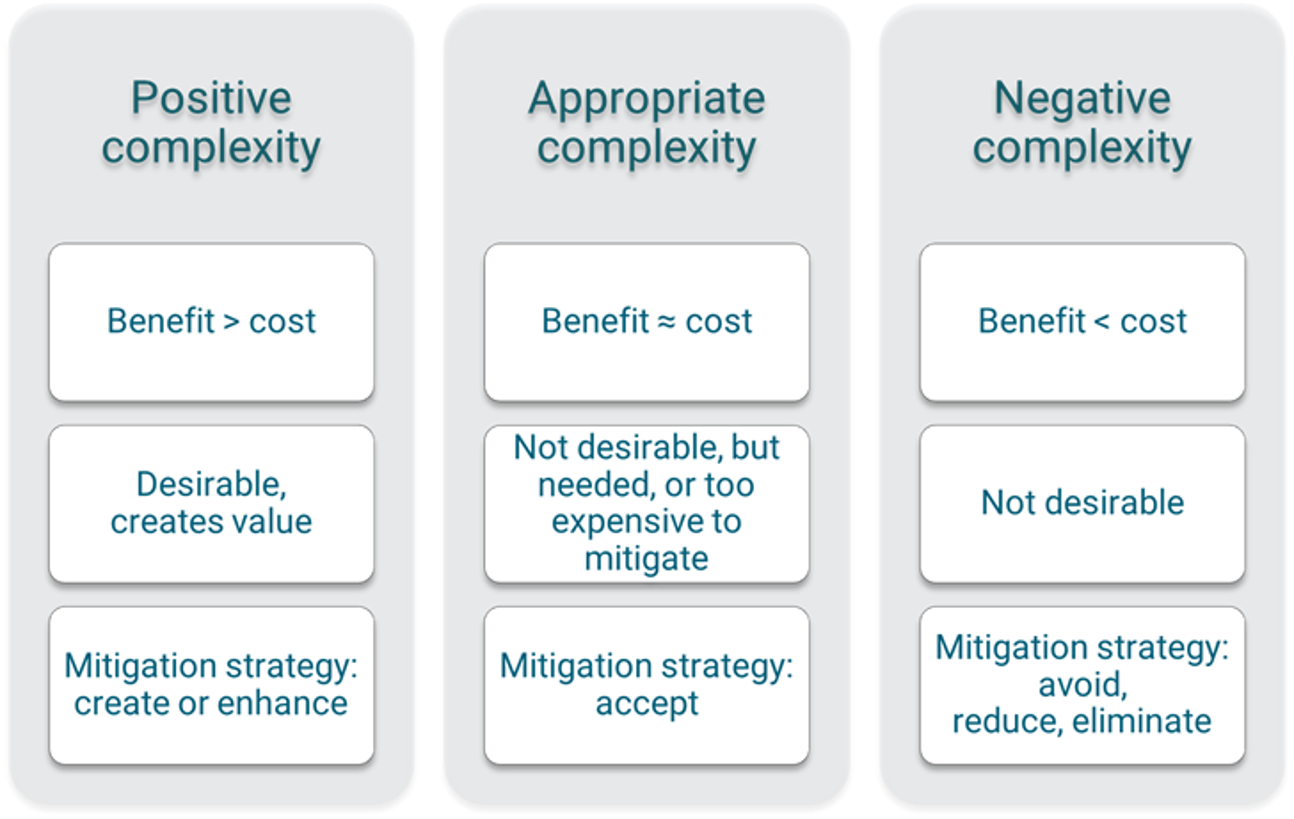 Positive complexity

Benefit > cost

Desirable, creates value

Mitigation strategy: create or enhance

Appropriate complexity

Benefit ≈ cost

Not desirable, but needed, or too expensive to mitigate

Mitigation strategy: accept

Negative complexity

Benefit < cost

Not desirable

Mitigation strategy: avoid, reduce, eliminate